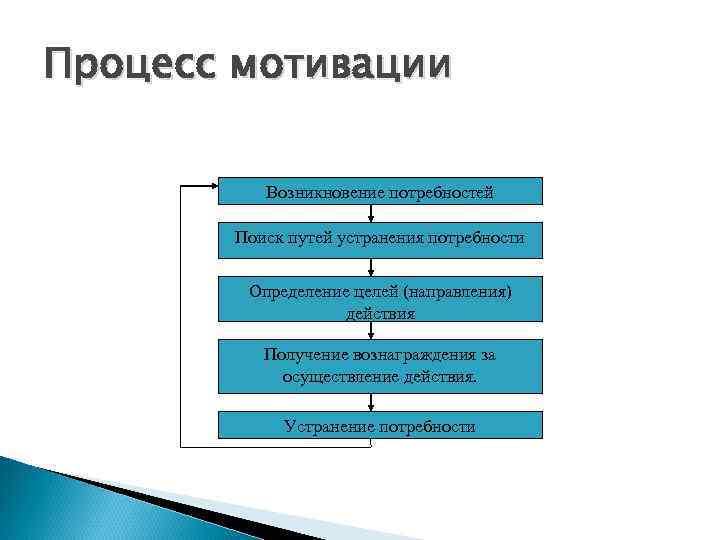 Процесс мотивации

Возникновение потребностей

Поиск путей устранения потребности

Определение целей (направления) действия

Получение вознаграждения за осуществление действия.

Устранение потребности